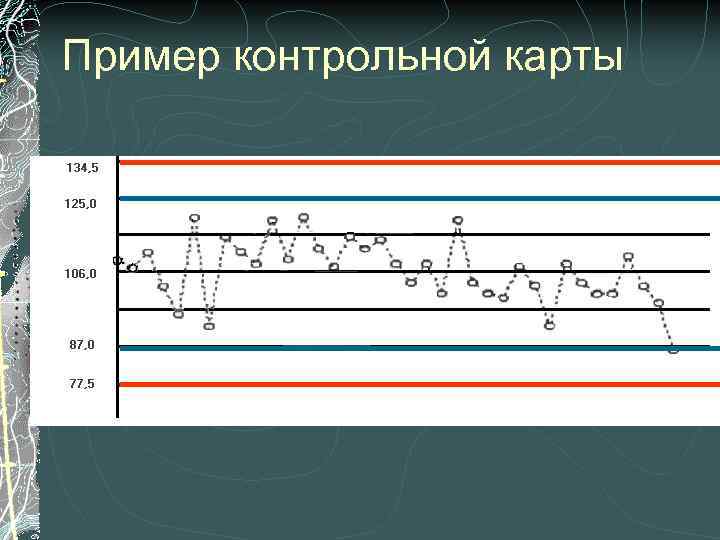 Пример контрольной карты

134,5
125,0
106,0
87,0
77,5